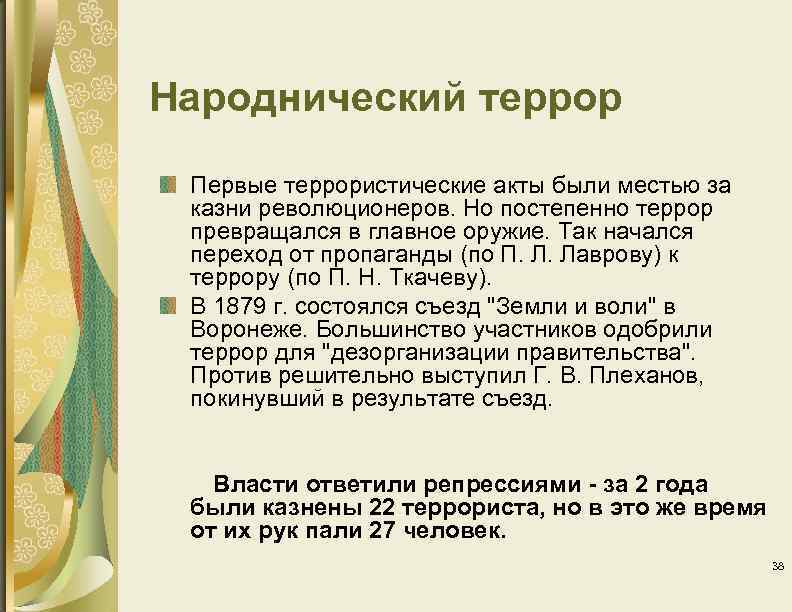 Народнический террор

Первые террористические акты были местью за казни революционеров. Но постепенно террор превращался в главное оружие. Так начался переход от пропаганды (по П. Л. Лаврову) к террору (по П. Н. Ткачеву).

В 1879 г. состоялся съезд "Земли и воли" в Воронеже. Большинство участников одобрили террор для "дезорганизации правительства". Против решительно выступил Г. В. Плеханов, покинувший в результате съезд.

Власти ответили репрессиями - за 2 года были казнены 22 террориста, но в это же время от их рук пали 27 человек.

38